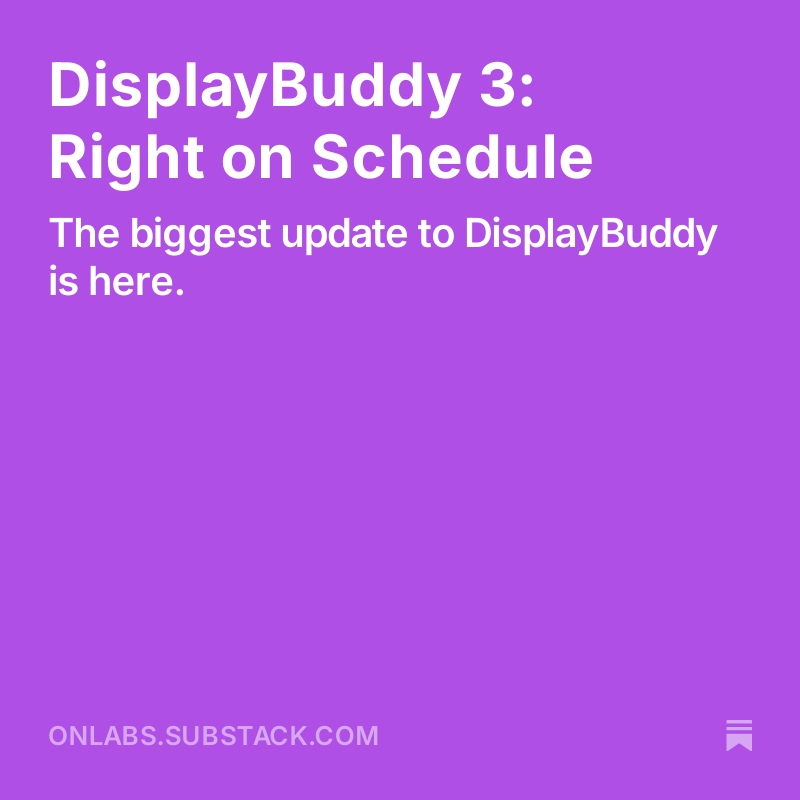 DisplayBuddy 3:
Right on Schedule

The biggest update to DisplayBuddy is here.

ONLABS.SUBSTACK.COM